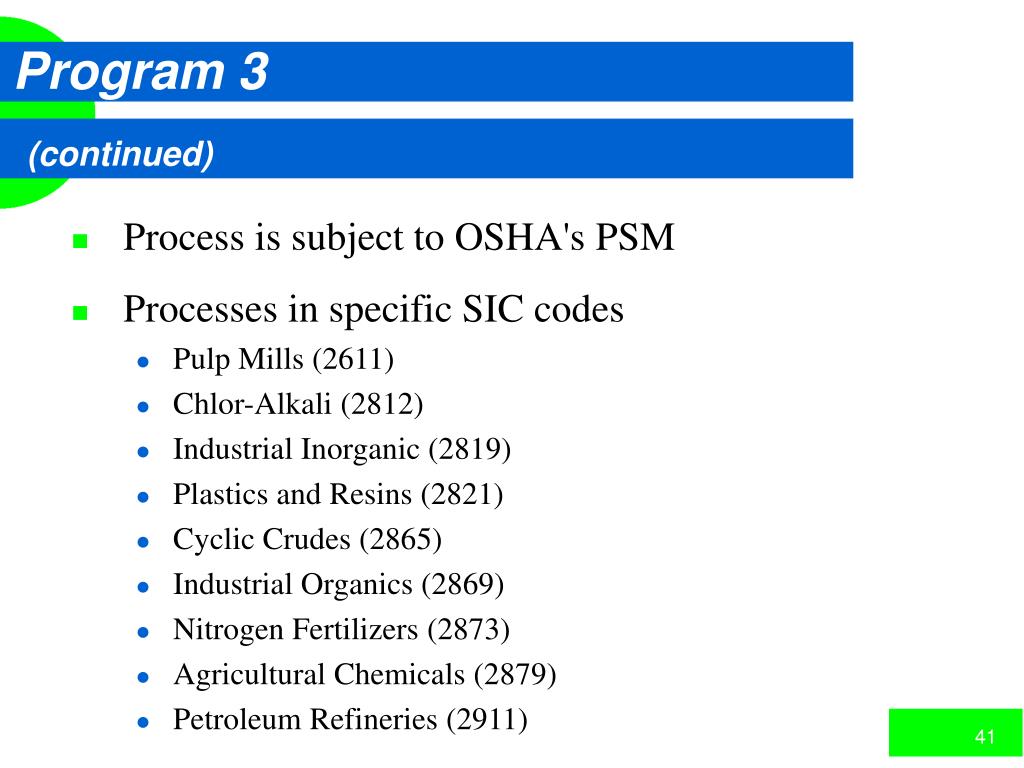 Program 3

(continued)

- Process is subject to OSHA's PSM
- Processes in specific SIC codes
  - Pulp Mills (2611)
  - Chlor-Alkali (2812)
  - Industrial Inorganic (2819)
  - Plastics and Resins (2821)
  - Cyclic Crudes (2865)
  - Industrial Organics (2869)
  - Nitrogen Fertilizers (2873)
  - Agricultural Chemicals (2879)
  - Petroleum Refineries (2911)

41